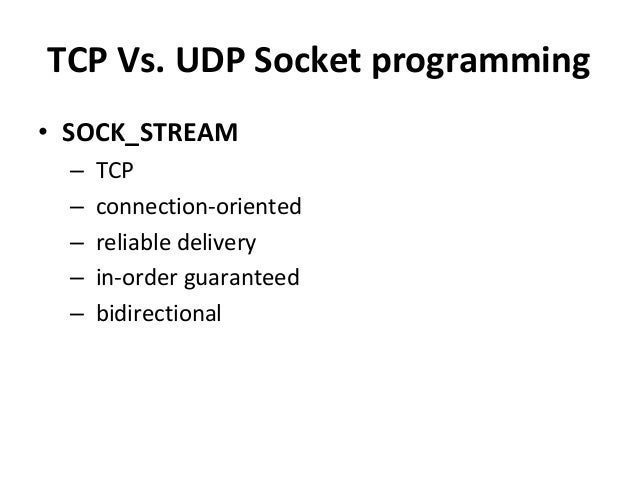 TCP Vs. UDP Socket programming

• SOCK_STREAM
  – TCP
  – connection-oriented
  – reliable delivery
  – in-order guaranteed
  – bidirectional